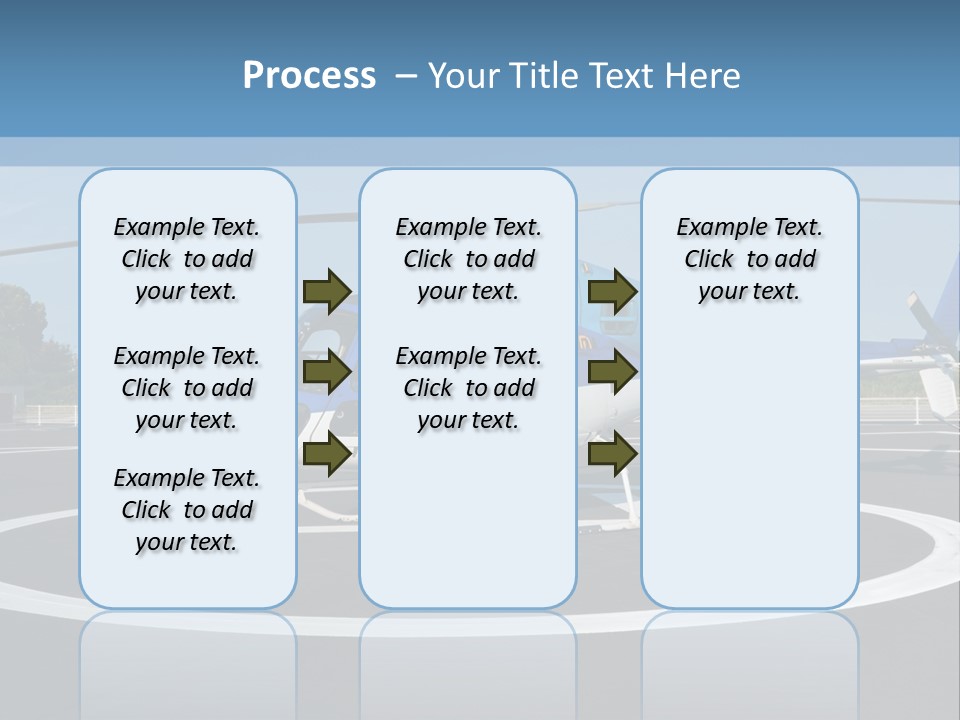 Process – Your Title Text Here

Example Text. Click to add your text.

Example Text. Click to add your text.

Example Text. Click to add your text.

Example Text. Click to add your text.

Example Text. Click to add your text.

Example Text. Click to add your text.